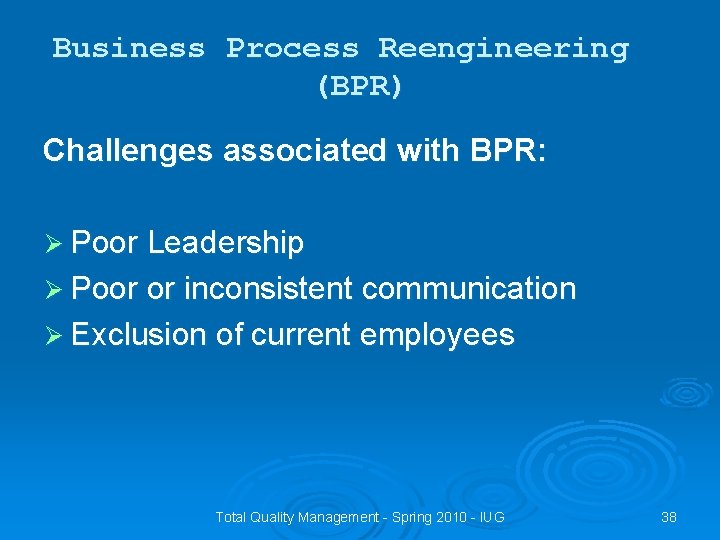 Business Process Reengineering (BPR)

Challenges associated with BPR:

➢ Poor Leadership
➢ Poor or inconsistent communication
➢ Exclusion of current employees

Total Quality Management - Spring 2010 - IUG

38